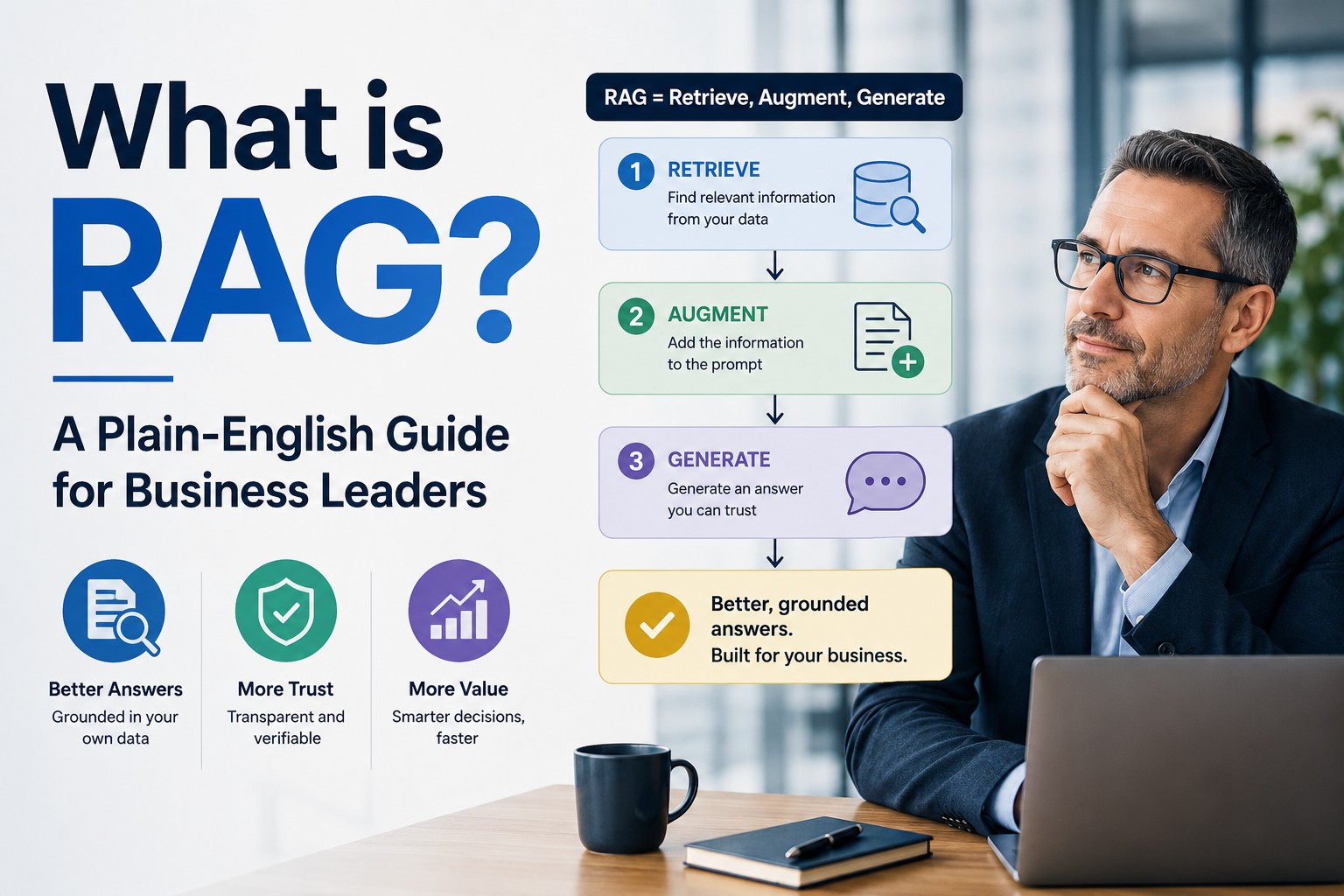 What is RAG?

A Plain-English Guide for Business Leaders

Better Answers
Grounded in your own data

More Trust
Transparent and verifiable

More Value
Smarter decisions, faster

RAG = Retrieve, Augment, Generate

1 RETRIEVE
Find relevant information from your data

2 AUGMENT
Add the information to the prompt

3 GENERATE
Generate an answer you can trust

Better, grounded answers.
Built for your business.